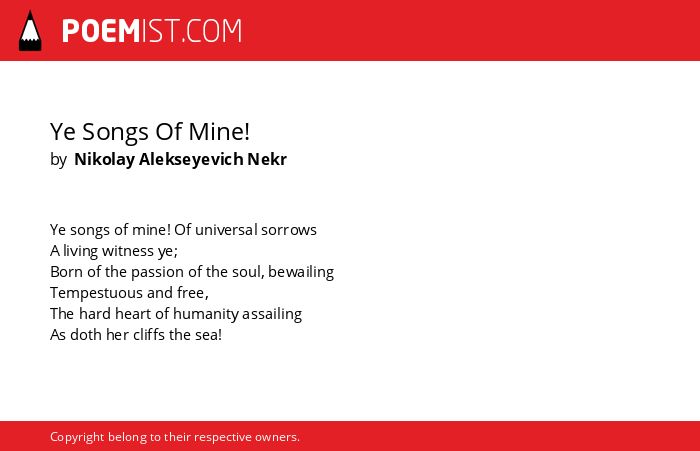 POEMIST.COM

Ye Songs Of Mine!
by Nikolay Alekseyevich Nekr

Ye songs of mine! Of universal sorrows
A living witness ye;
Born of the passion of the soul, bewailing
Tempestuous and free,
The hard heart of humanity assailing
As doth her cliffs the sea!

Copyright belong to their respective owners.